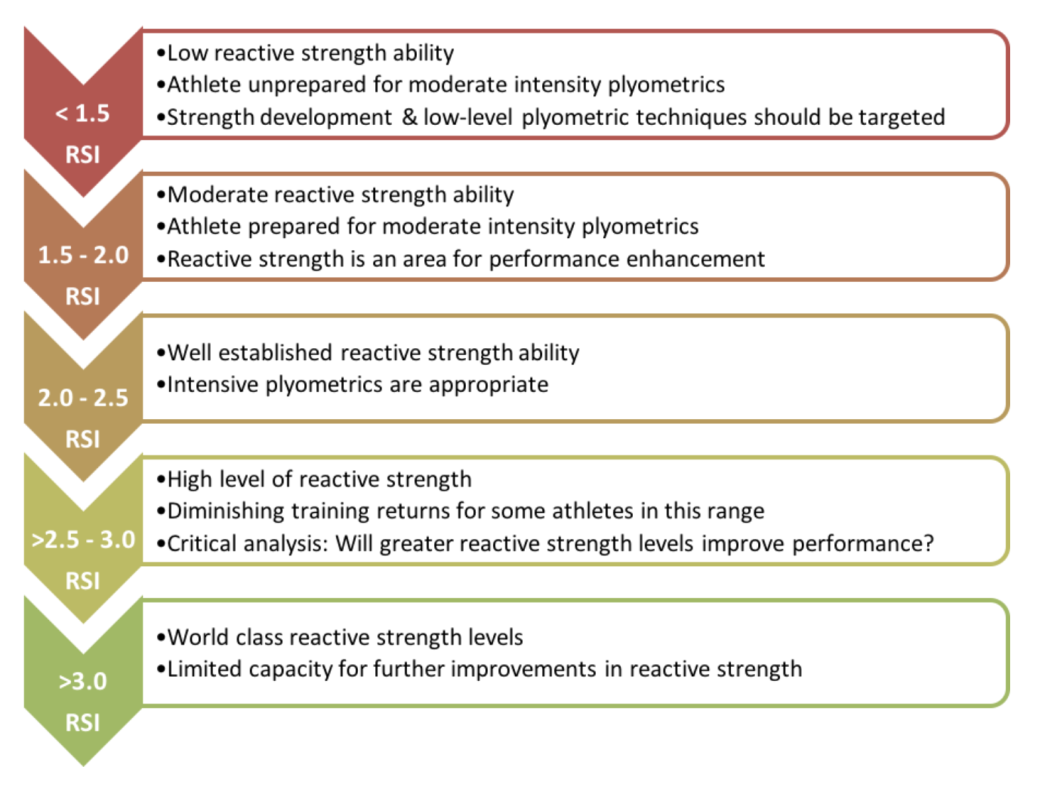 < 1.5
RSI

•Low reactive strength ability
•Athlete unprepared for moderate intensity plyometrics
•Strength development & low-level plyometric techniques should be targeted

1.5 - 2.0
RSI

•Moderate reactive strength ability
•Athlete prepared for moderate intensity plyometrics
•Reactive strength is an area for performance enhancement

2.0 - 2.5
RSI

•Well established reactive strength ability
•Intensive plyometrics are appropriate

>2.5 - 3.0
RSI

•High level of reactive strength
•Diminishing training returns for some athletes in this range
•Critical analysis: Will greater reactive strength levels improve performance?

>3.0
RSI

•World class reactive strength levels
•Limited capacity for further improvements in reactive strength